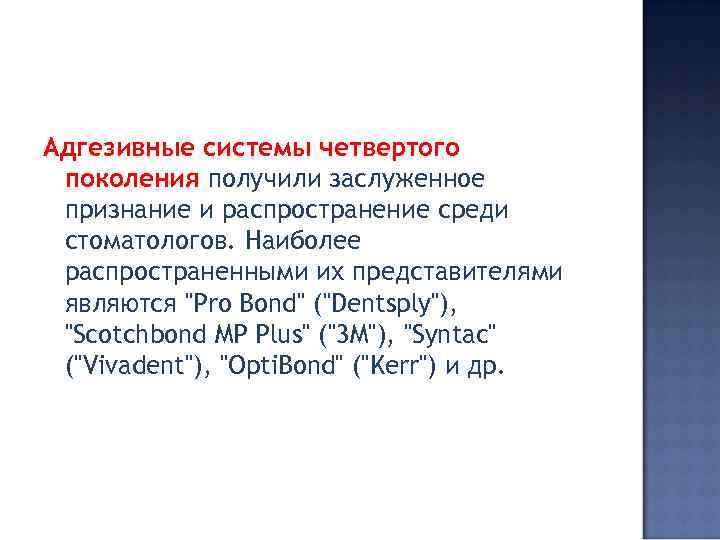 Адгезивные системы четвертого поколения получили заслуженное признание и распространение среди стоматологов. Наиболее распространенными их представителями являются "Pro Bond" ("Dentsply"), "Scotchbond MP Plus" ("3M"), "Syntac" ("Vivadent"), "OptiBond" ("Kerr") и др.